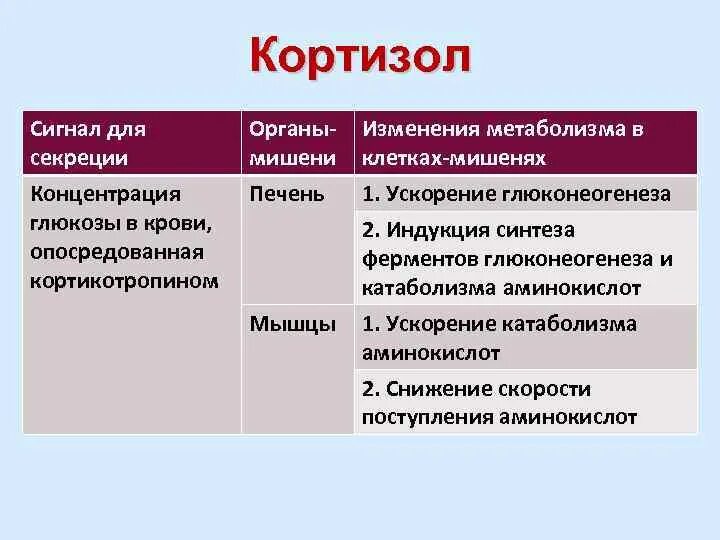 Кортизол

| Сигнал для секреции | Органы-мишени | Изменения метаболизма в клетках-мишенях |
|---|---|---|
| Концентрация глюкозы в крови, опосредованная кортикотропином | Печень | 1. Ускорение глюконеогенеза |
| | | 2. Индукция синтеза ферментов глюконеогенеза и катаболизма аминокислот |
| | Мышцы | 1. Ускорение катаболизма аминокислот |
| | | 2. Снижение скорости поступления аминокислот |